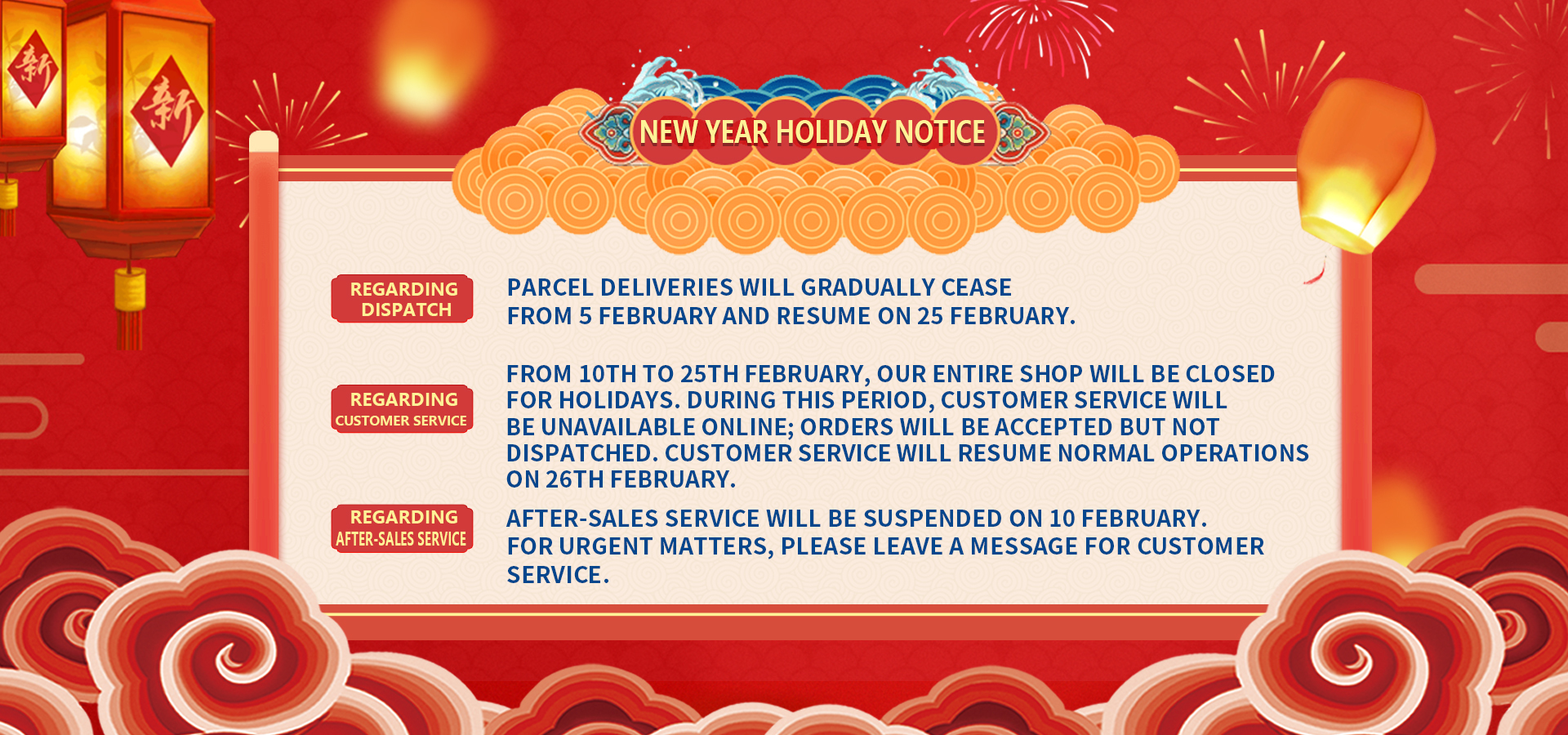 新

新

NEW YEAR HOLIDAY NOTICE

REGARDING DISPATCH

PARCEL DELIVERIES WILL GRADUALLY CEASE FROM 5 FEBRUARY AND RESUME ON 25 FEBRUARY.

REGARDING CUSTOMER SERVICE

FROM 10TH TO 25TH FEBRUARY, OUR ENTIRE SHOP WILL BE CLOSED FOR HOLIDAYS. DURING THIS PERIOD, CUSTOMER SERVICE WILL BE UNAVAILABLE ONLINE; ORDERS WILL BE ACCEPTED BUT NOT DISPATCHED. CUSTOMER SERVICE WILL RESUME NORMAL OPERATIONS ON 26TH FEBRUARY.

REGARDING AFTER-SALES SERVICE

AFTER-SALES SERVICE WILL BE SUSPENDED ON 10 FEBRUARY. FOR URGENT MATTERS, PLEASE LEAVE A MESSAGE FOR CUSTOMER SERVICE.